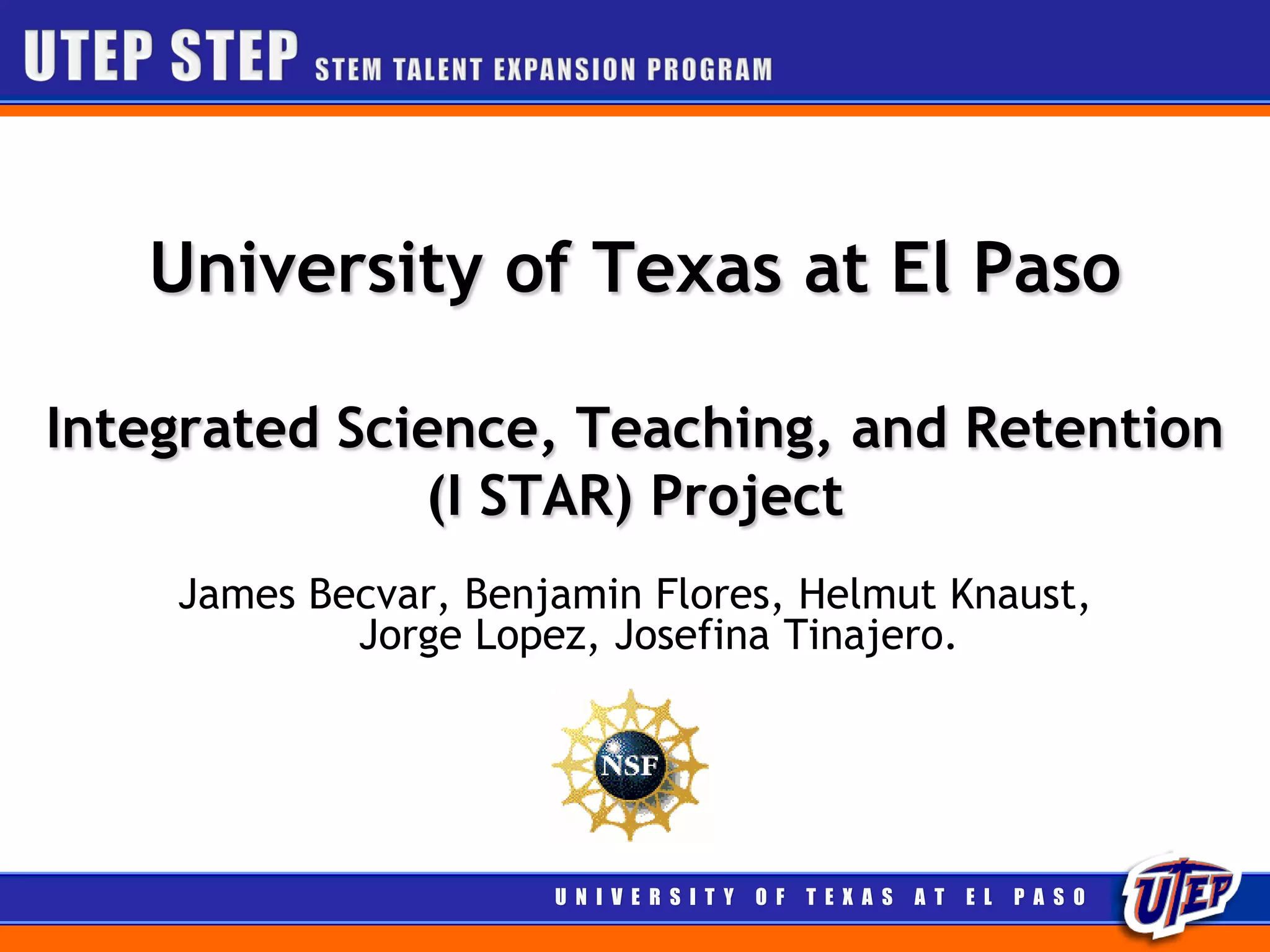 UTEP STEP STEM TALENT EXPANSION PROGRAM

University of Texas at El Paso

Integrated Science, Teaching, and Retention (I STAR) Project

James Becvar, Benjamin Flores, Helmut Knaust, Jorge Lopez, Josefina Tinajero.

NSF

UNIVERSITY OF TEXAS AT EL PASO

UTEP